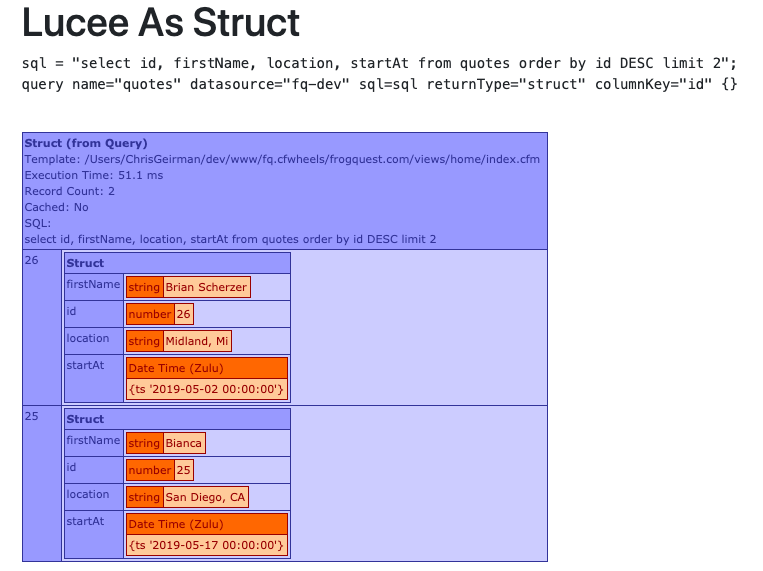 Lucee As Struct

sql = "select id, firstName, location, startAt from quotes order by id DESC limit 2";
query name="quotes" datasource="fq-dev" sql=sql returnType="struct" columnKey="id" {}

Struct (from Query)
Template: /Users/ChrisGeirman/dev/www/fq.cfwheels/frogquest.com/views/home/index.cfm
Execution Time: 51.1 ms
Record Count: 2
Cached: No
SQL:
select id, firstName, location, startAt from quotes order by id DESC limit 2

26
Struct
firstName string Brian Scherzer
id number 26
location string Midland, Mi
startAt Date Time (Zulu)
{ts '2019-05-02 00:00:00'}

25
Struct
firstName string Bianca
id number 25
location string San Diego, CA
startAt Date Time (Zulu)
{ts '2019-05-17 00:00:00'}